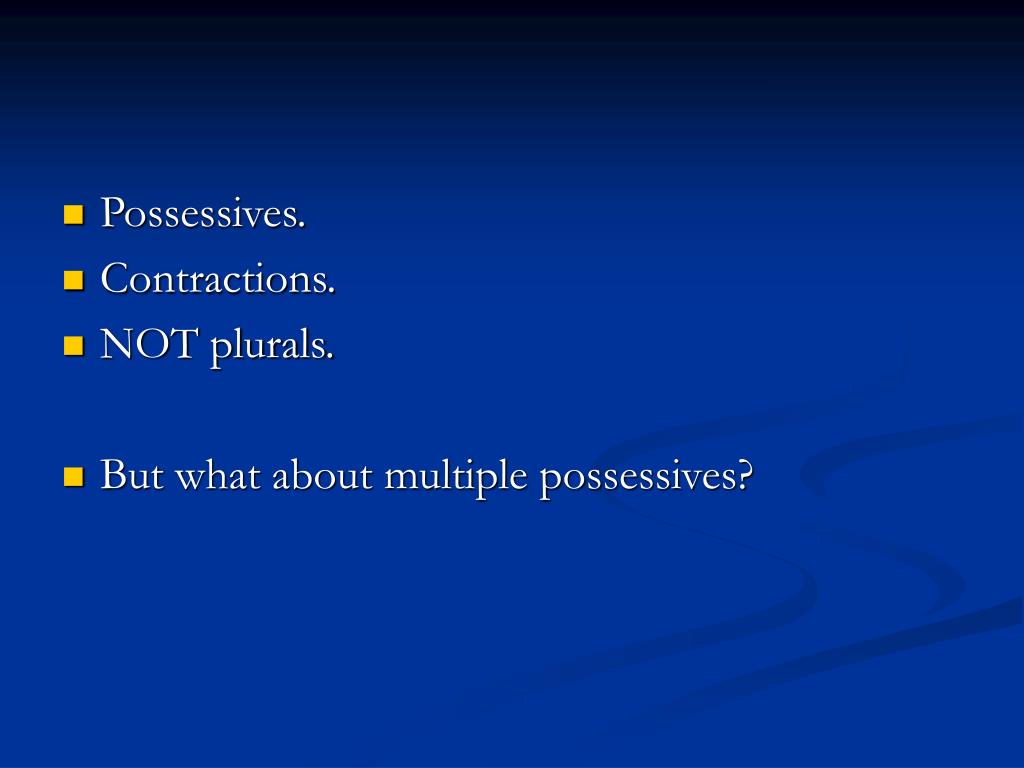 - Possessives.
- Contractions.
- NOT plurals.

- But what about multiple possessives?